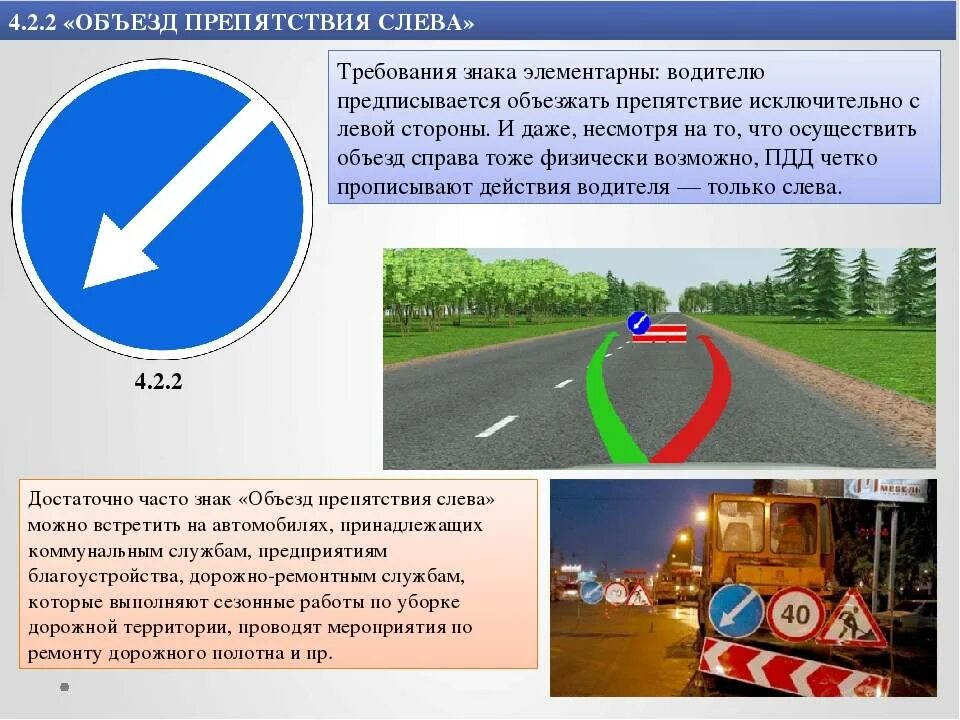 4.2.2 «ОБЪЕЗД ПРЕПЯТСТВИЯ СЛЕВА»

Требования знака элементарны: водителю предписывается объезжать препятствие исключительно с левой стороны. И даже, несмотря на то, что осуществить объезд справа тоже физически возможно, ПДД четко прописывают действия водителя — только слева.

4.2.2

Достаточно часто знак «Объезд препятствия слева» можно встретить на автомобилях, принадлежащих коммунальным службам, предприятиям благоустройства, дорожно-ремонтным службам, которые выполняют сезонные работы по уборке дорожной территории, проводят мероприятия по ремонту дорожного полотна и пр.

МЕБЕЛЬ

40